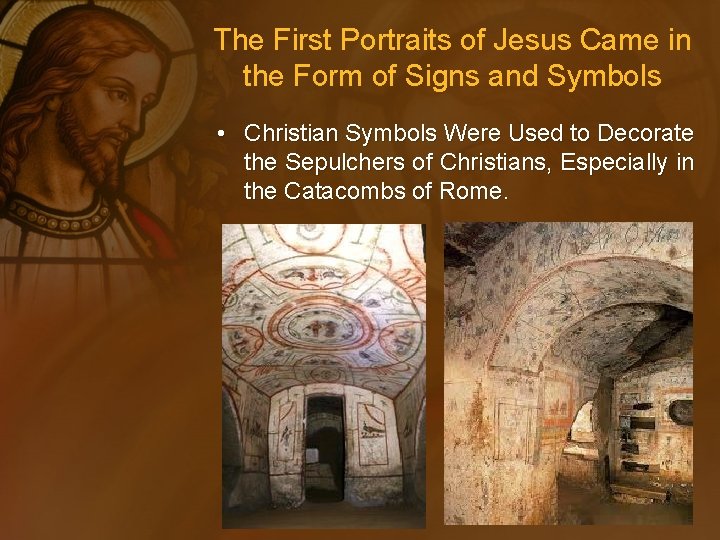 The First Portraits of Jesus Came in the Form of Signs and Symbols

• Christian Symbols Were Used to Decorate the Sepulchers of Christians, Especially in the Catacombs of Rome.